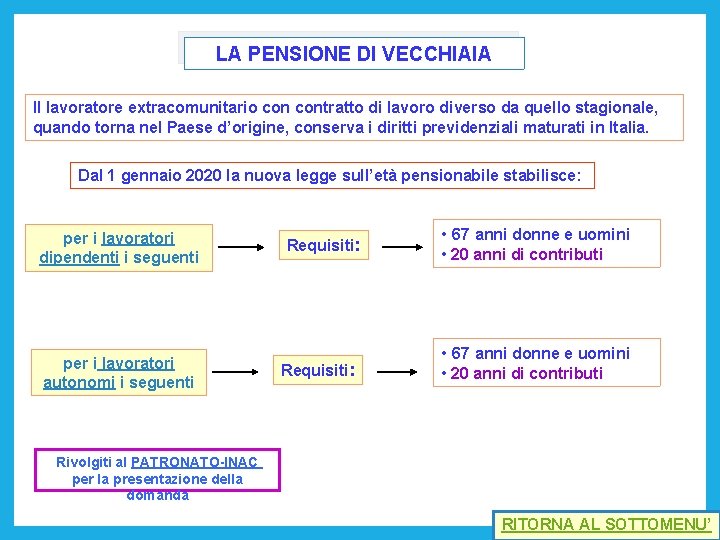 LA PENSIONE DI VECCHIAIA

Il lavoratore extracomunitario con contratto di lavoro diverso da quello stagionale, quando torna nel Paese d'origine, conserva i diritti previdenziali maturati in Italia.

Dal 1 gennaio 2020 la nuova legge sull'età pensionabile stabilisce:

per i lavoratori dipendenti i seguenti

Requisiti:

• 67 anni donne e uomini
• 20 anni di contributi

per i lavoratori autonomi i seguenti

Requisiti:

• 67 anni donne e uomini
• 20 anni di contributi

Rivolgiti al PATRONATO-INAC per la presentazione della domanda

RITORNA AL SOTTOMENU'